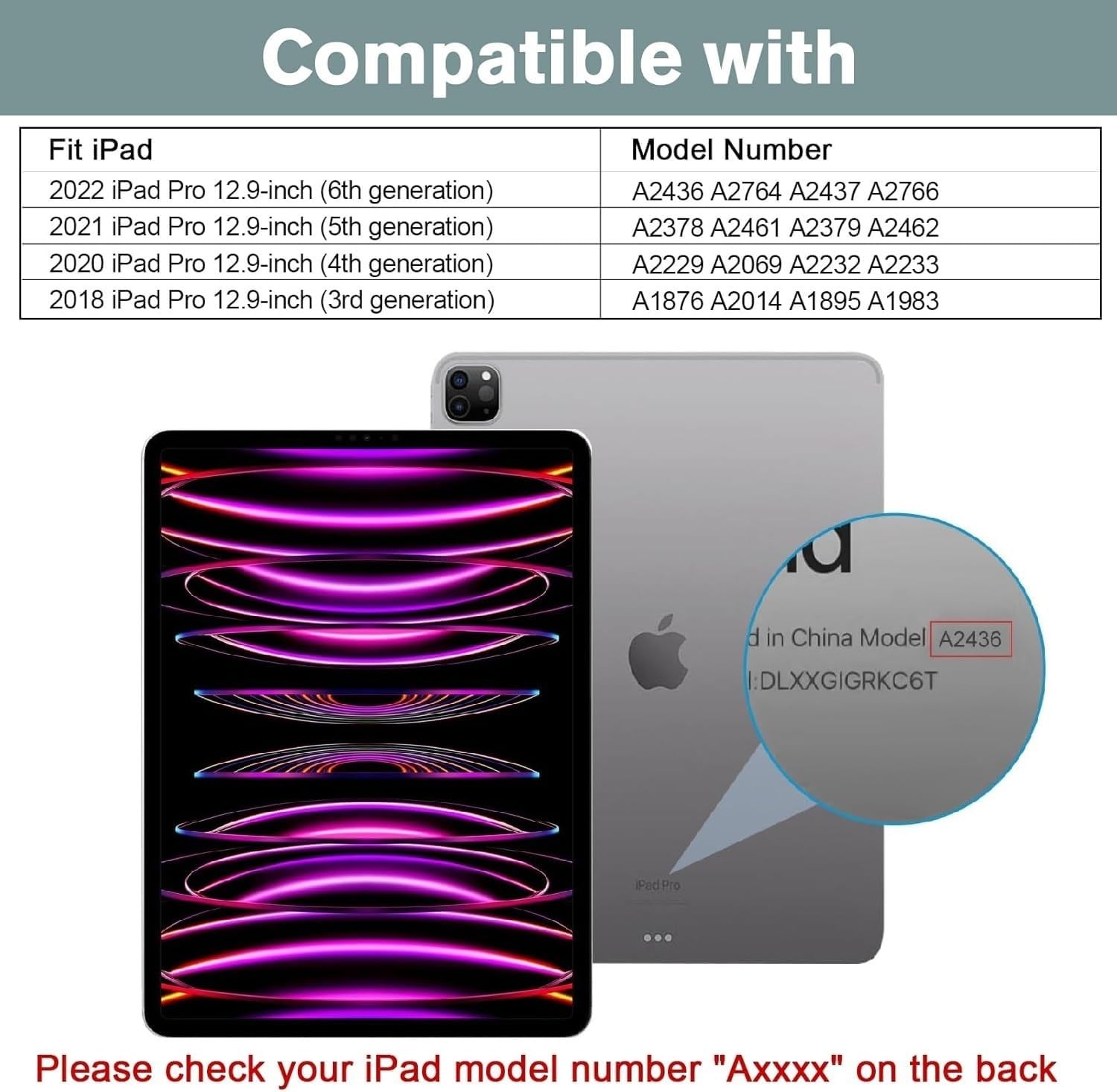 Compatible with

| Fit iPad | Model Number |
|---|---|
| 2022 iPad Pro 12.9-inch (6th generation) | A2436 A2764 A2437 A2766 |
| 2021 iPad Pro 12.9-inch (5th generation) | A2378 A2461 A2379 A2462 |
| 2020 iPad Pro 12.9-inch (4th generation) | A2229 A2069 A2232 A2233 |
| 2018 iPad Pro 12.9-inch (3rd generation) | A1876 A2014 A1895 A1983 |

d in China Model A2436
l:DLXXGIGRKC6T

iPad Pro

Please check your iPad model number "Axxxx" on the back